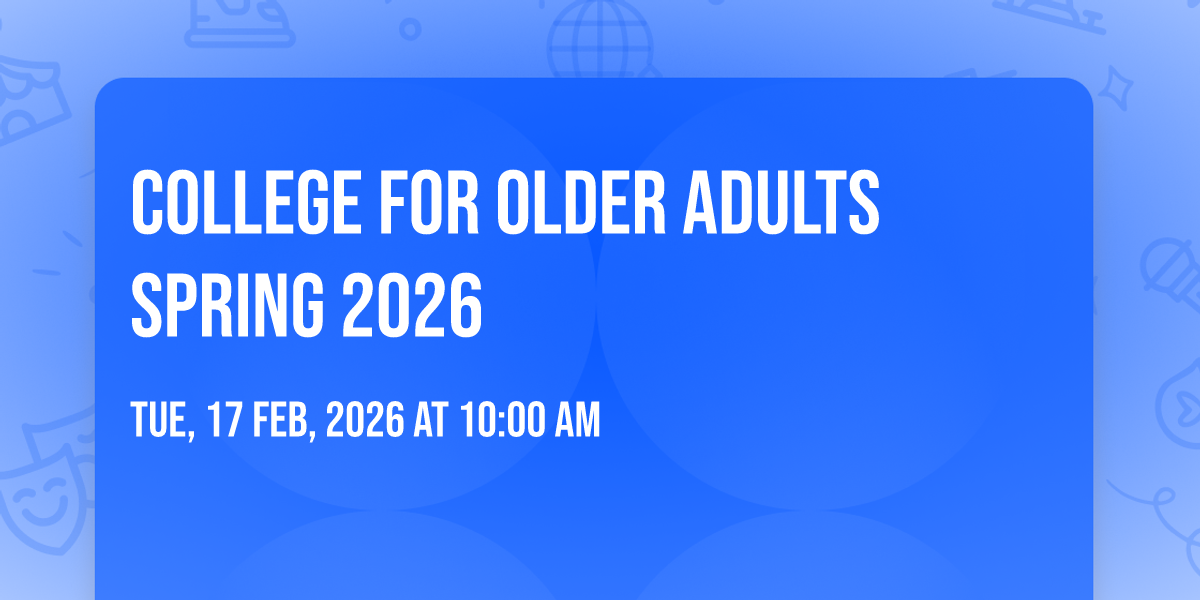 COLLEGE FOR OLDER ADULTS SPRING 2026

TUE, 17 FEB, 2026 AT 10:00 AM